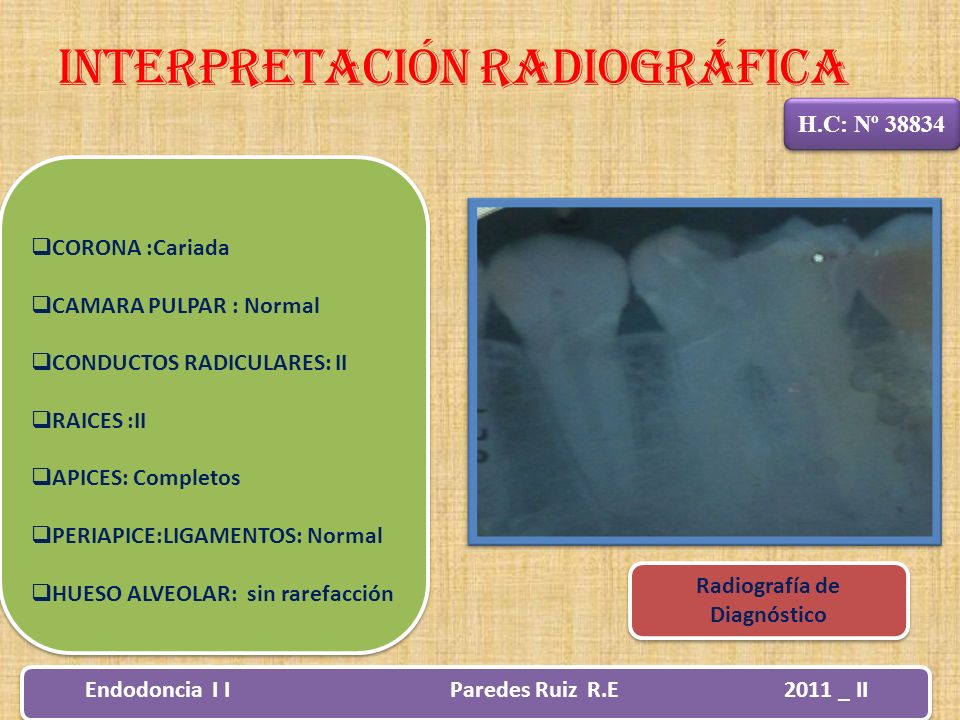 INTERPRETACIÓN RADIOGRÁFICA

H.C: Nº 38834

❑CORONA :Cariada

❑CAMARA PULPAR : Normal

❑CONDUCTOS RADICULARES: II

❑RAICES :II

❑APICES: Completos

❑PERIAPICE:LIGAMENTOS: Normal

❑HUESO ALVEOLAR: sin rarefacción

Radiografía de Diagnóstico

Endodoncia I I Paredes Ruiz R.E 2011 _ II